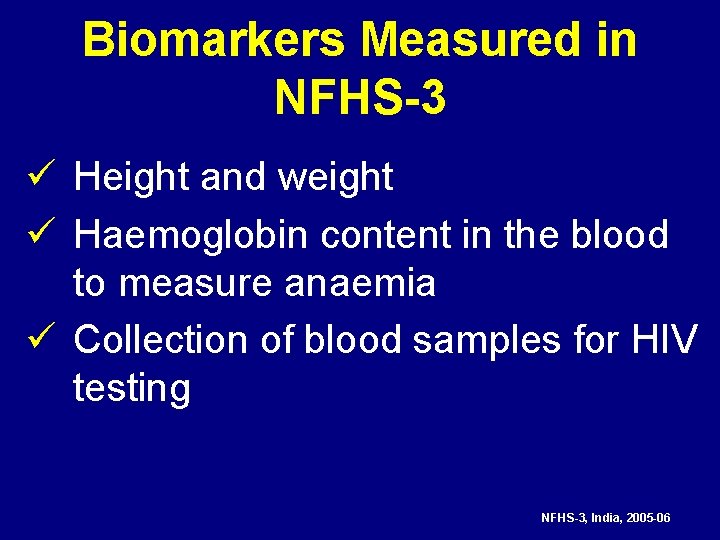 Biomarkers Measured in NFHS-3

✓ Height and weight
✓ Haemoglobin content in the blood to measure anaemia
✓ Collection of blood samples for HIV testing

NFHS-3, India, 2005-06